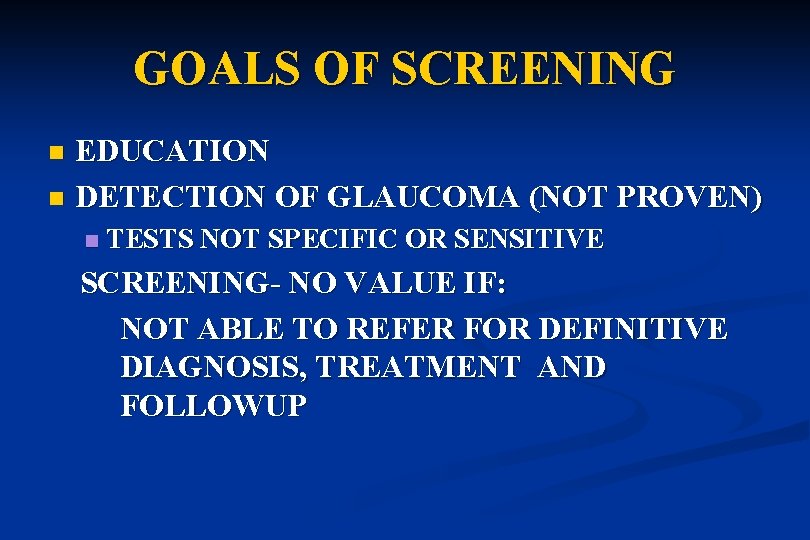 GOALS OF SCREENING

- EDUCATION
- DETECTION OF GLAUCOMA (NOT PROVEN)
  - TESTS NOT SPECIFIC OR SENSITIVE

SCREENING- NO VALUE IF:

NOT ABLE TO REFER FOR DEFINITIVE DIAGNOSIS, TREATMENT AND FOLLOWUP